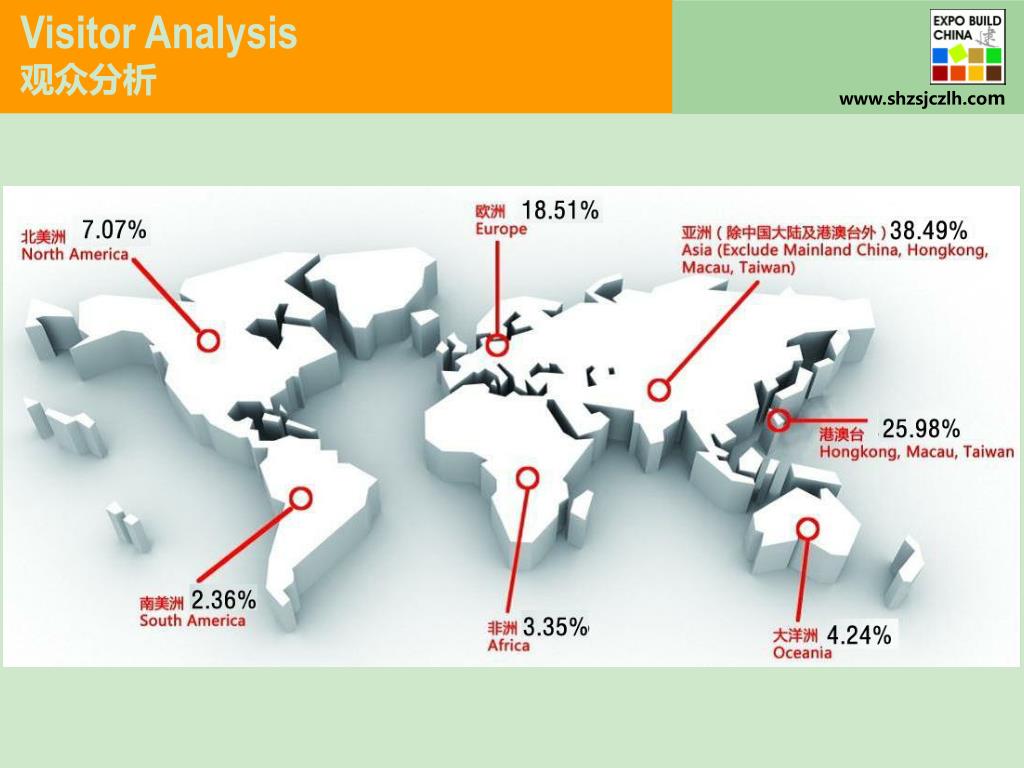 Visitor Analysis
观众分析

EXPO BUILD CHINA

www.shzsjczlh.com

北美洲 7.07%
North America

欧洲 18.51%
Europe

亚洲（除中国大陆及港澳台外）38.49%
Asia (Exclude Mainland China, Hongkong, Macau, Taiwan)

港澳台 25.98%
Hongkong, Macau, Taiwan

南美洲 2.36%
South America

非洲 3.35%
Africa

大洋洲 4.24%
Oceania